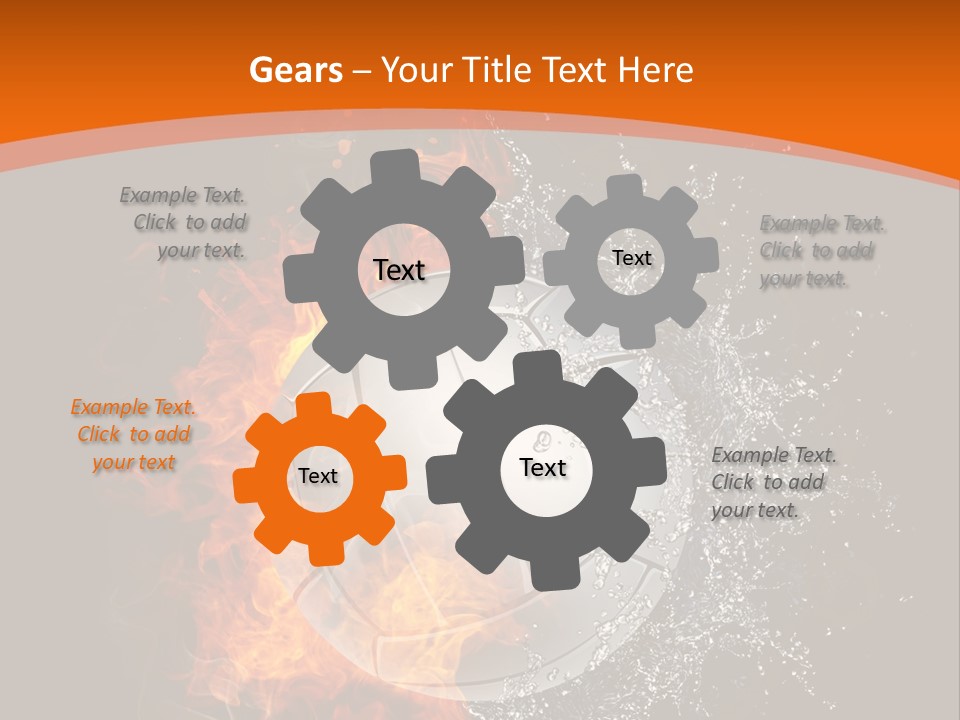 Gears – Your Title Text Here

Example Text. Click to add your text.

Text

Text

Example Text. Click to add your text.

Example Text. Click to add your text

Text

Text

Example Text. Click to add your text.